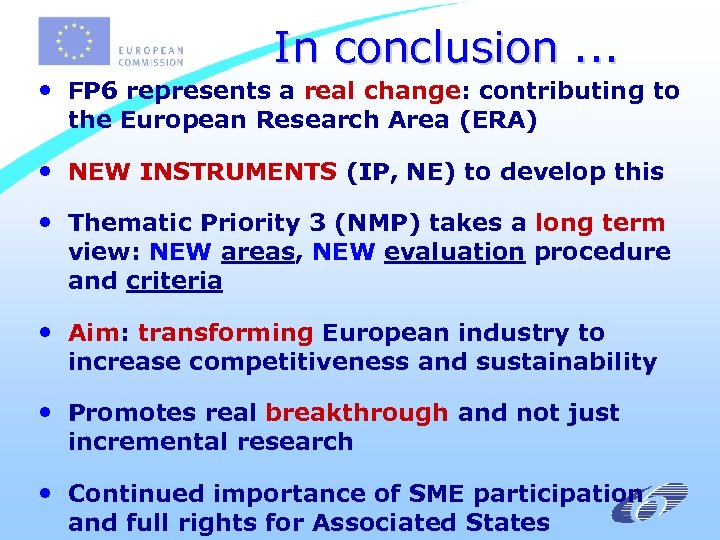 EUROPEAN COMMISSION

In conclusion ...

• FP6 represents a real change: contributing to the European Research Area (ERA)

• NEW INSTRUMENTS (IP, NE) to develop this

• Thematic Priority 3 (NMP) takes a long term view: NEW areas, NEW evaluation procedure and criteria

• Aim: transforming European industry to increase competitiveness and sustainability

• Promotes real breakthrough and not just incremental research

• Continued importance of SME participation and full rights for Associated States